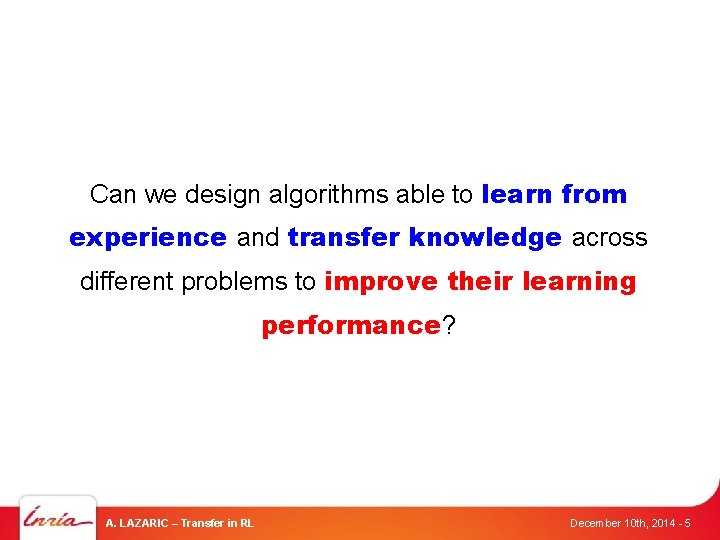 Can we design algorithms able to learn from experience and transfer knowledge across different problems to improve their learning performance?

Inria

A. LAZARIC – Transfer in RL

December 10th, 2014 - 5